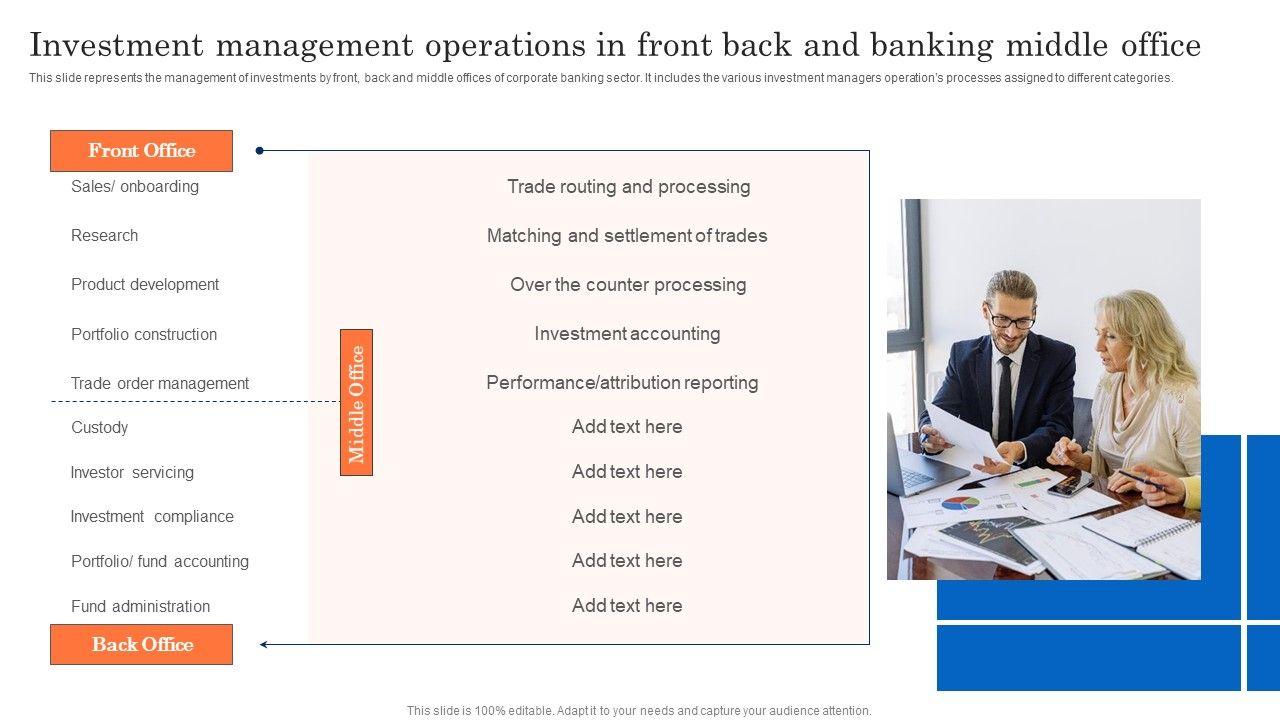 Investment management operations in front back and banking middle office

This slide represents the management of investments by front, back and middle offices of corporate banking sector. It includes the various investment managers operation's processes assigned to different categories.

Front Office

Sales/ onboarding

Research

Product development

Portfolio construction

Trade order management

Custody

Investor servicing

Investment compliance

Portfolio/ fund accounting

Fund administration

Back Office

Middle Office

Trade routing and processing

Matching and settlement of trades

Over the counter processing

Investment accounting

Performance/attribution reporting

Add text here

Add text here

Add text here

Add text here

Add text here

This slide is 100% editable. Adapt it to your needs and capture your audience attention.